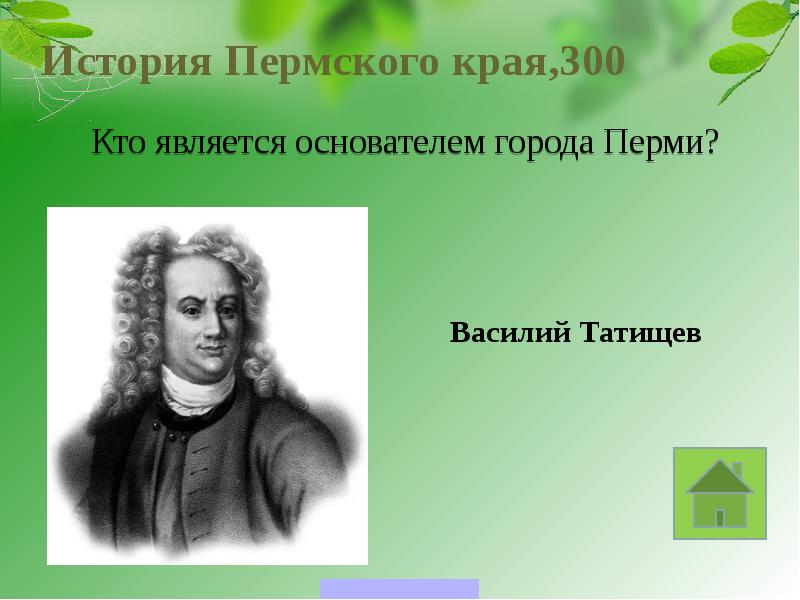 История Пермского края,300

Кто является основателем города Перми?

Василий Татищев